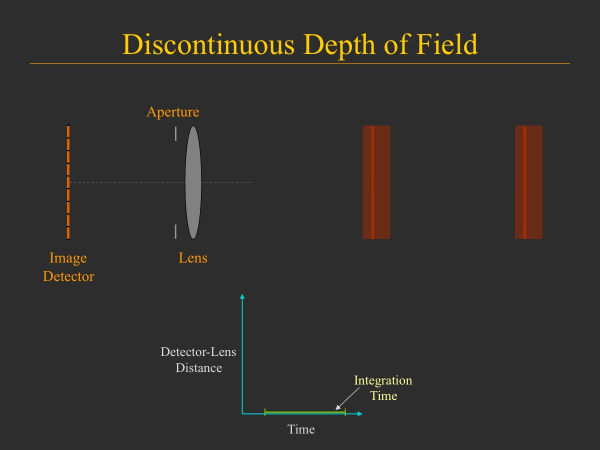 Discontinuous Depth of Field

Aperture

Image Detector

Lens

Detector-Lens Distance

Integration Time

Time